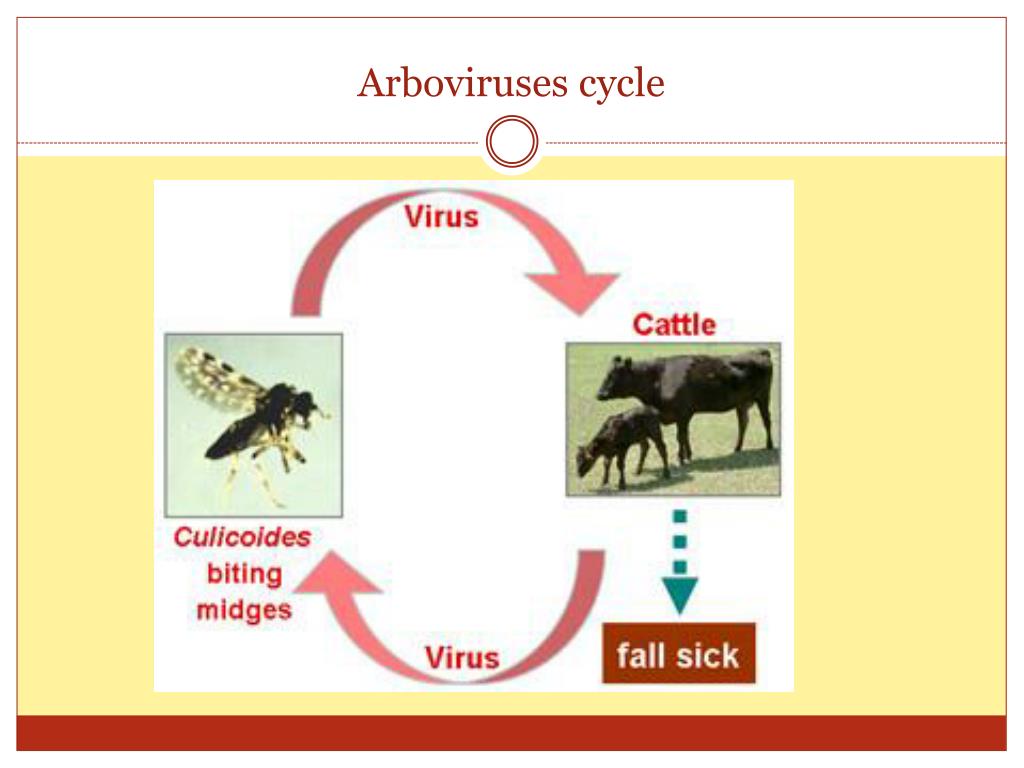 Arboviruses cycle

Virus

Cattle

Culicoides biting midges

Virus

fall sick